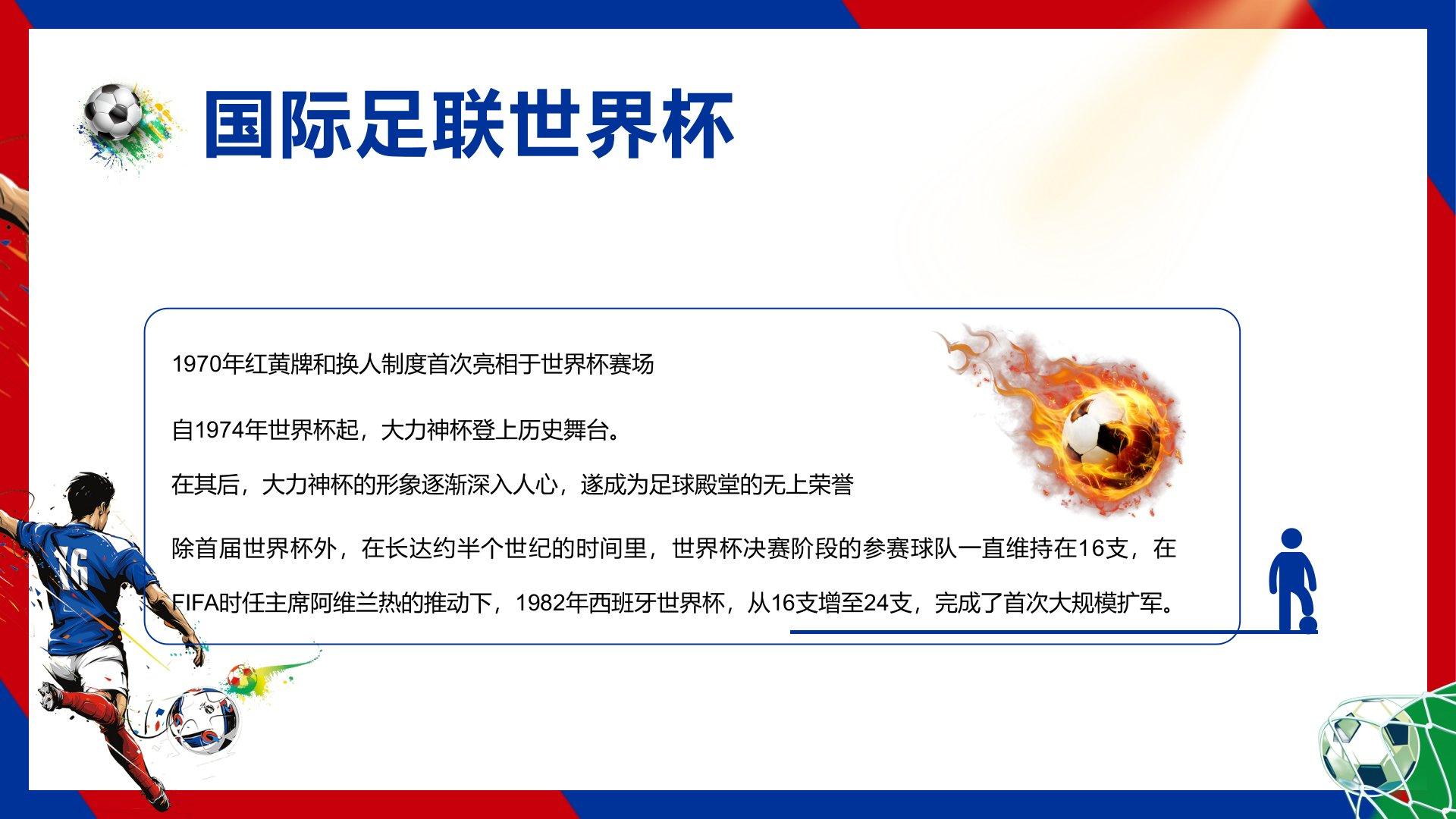 国际足联世界杯

1970年红黄牌和换人制度首次亮相于世界杯赛场

自1974年世界杯起，大力神杯登上历史舞台。

在其后，大力神杯的形象逐渐深入人心，遂成为足球殿堂的无上荣誉

除首届世界杯外，在长达约半个世纪的时间里，世界杯决赛阶段的参赛球队一直维持在16支，在FIFA时任主席阿维兰热的推动下，1982年西班牙世界杯，从16支增至24支，完成了首次大规模扩军。

16